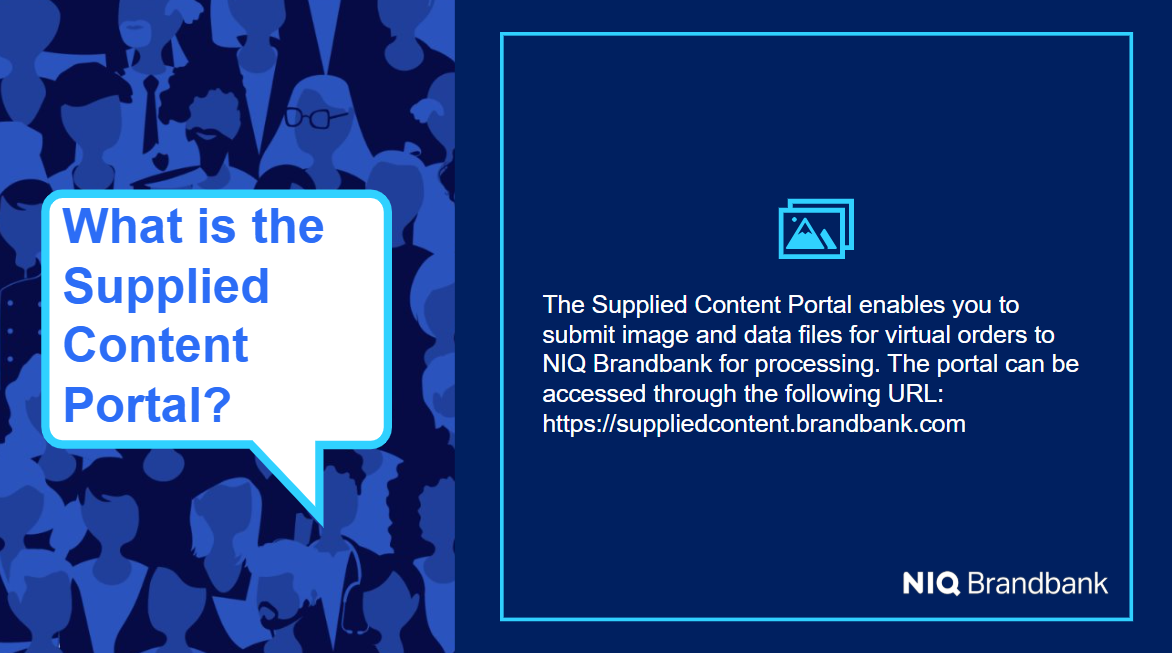 What is the Supplied Content Portal?

The Supplied Content Portal enables you to submit image and data files for virtual orders to NIQ Brandbank for processing. The portal can be accessed through the following URL: https://suppliedcontent.brandbank.com

NIQ Brandbank